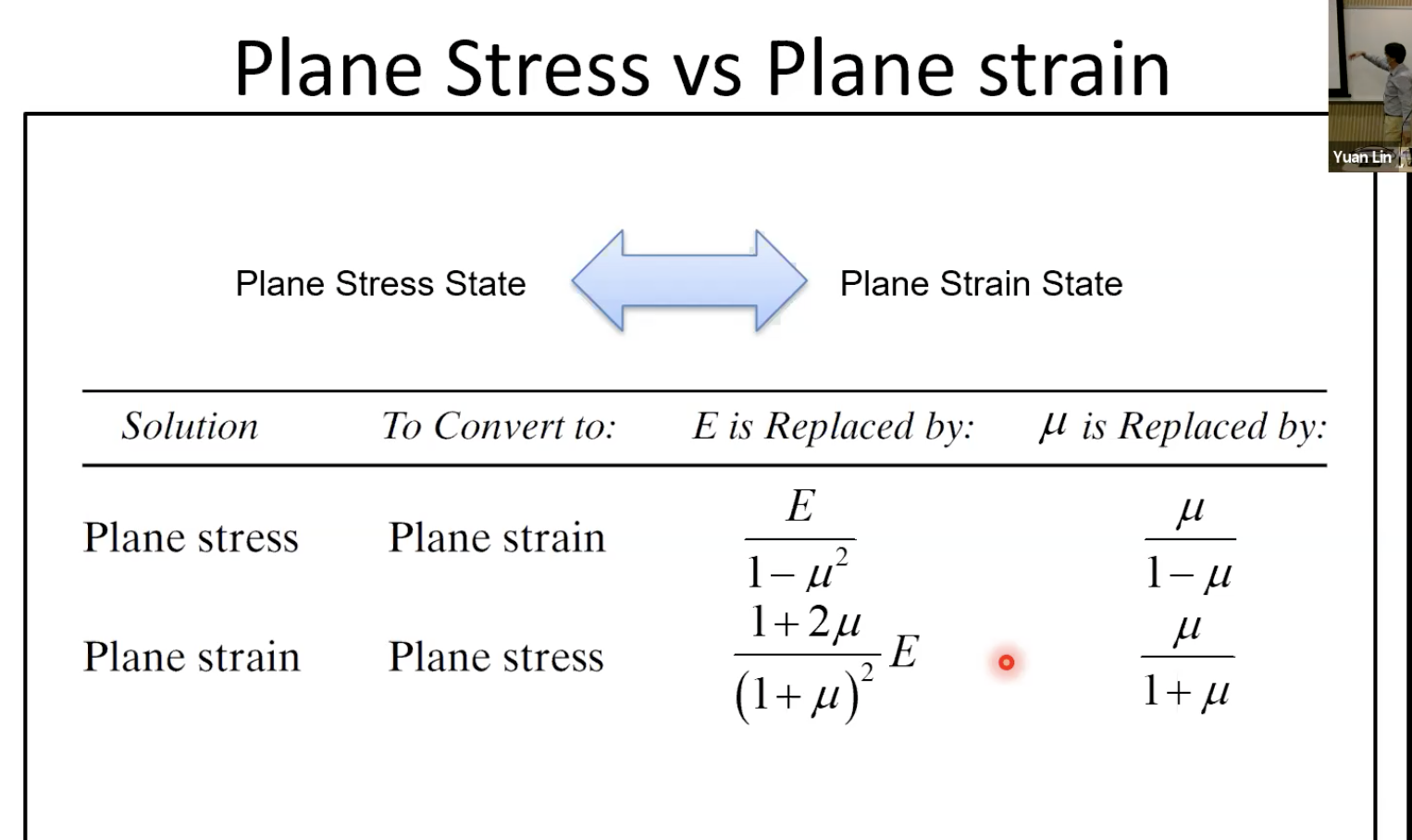 Plane Stress vs Plane strain

Yuan Lin

Plane Stress State

Plane Strain State

| Solution | To Convert to: | E is Replaced by: | $\mu$ is Replaced by: |
|---|---|---|---|
| Plane stress | Plane strain | $\frac{E}{1-\mu^2}$ | $\frac{\mu}{1-\mu}$ |
| Plane strain | Plane stress | $\frac{1+2\mu}{(1+\mu)^2}E$ | $\frac{\mu}{1+\mu}$ |